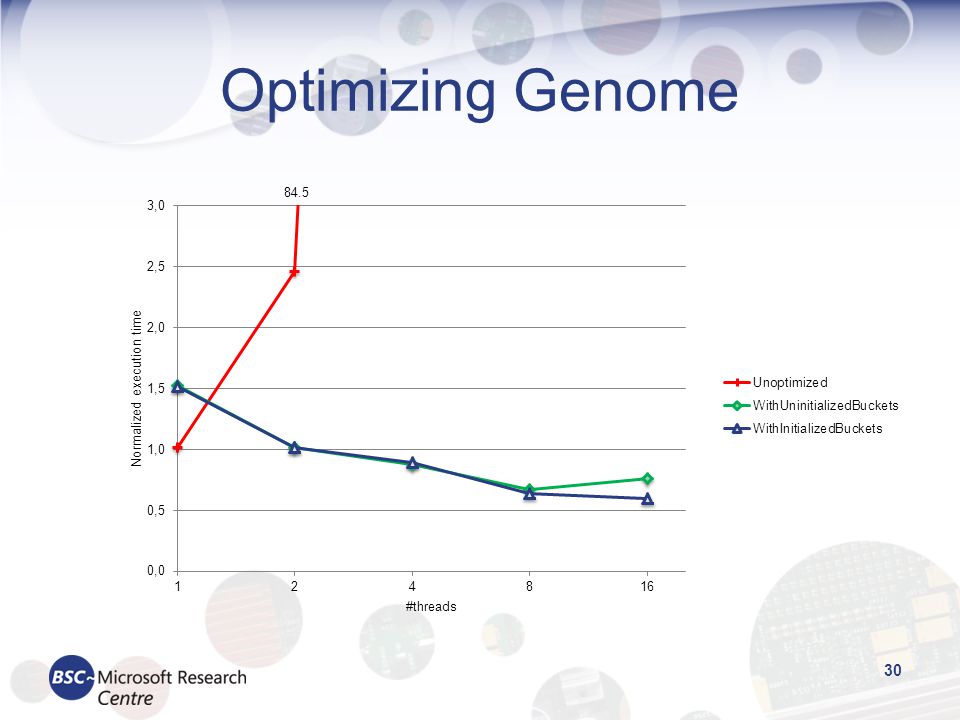 Optimizing Genome

84.5

3,0
2,5
2,0
1,5
1,0
0,5
0,0

Normalized execution time

1
2
4
8
16

#threads

Unoptimized
WithUninitializedBuckets
WithInitializedBuckets

BSC Microsoft Research Centre

30